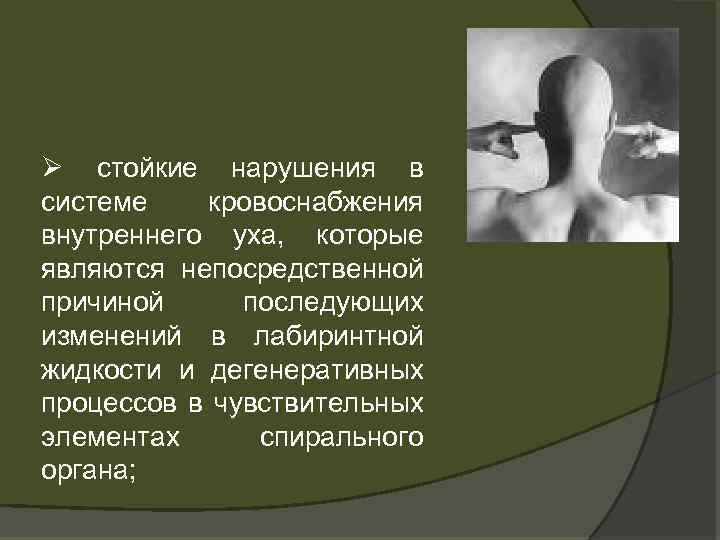 ➢ стойкие нарушения в системе кровоснабжения внутреннего уха, которые являются непосредственной причиной последующих изменений в лабиринтной жидкости и дегенеративных процессов в чувствительных элементах спирального органа;